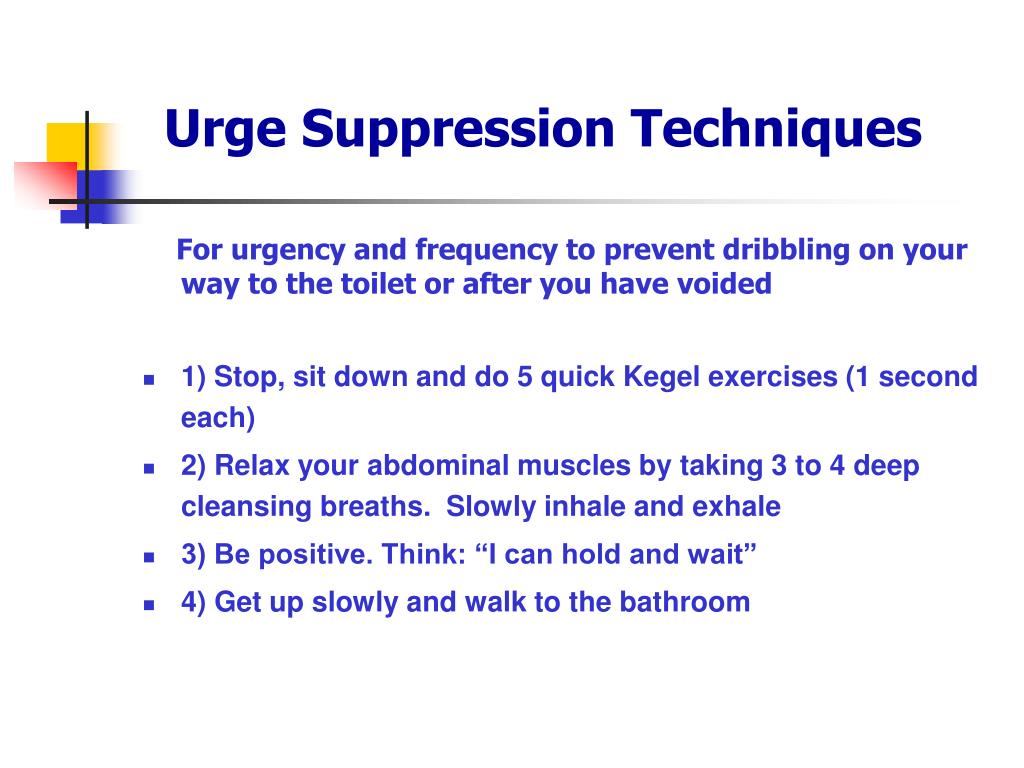 Urge Suppression Techniques

For urgency and frequency to prevent dribbling on your way to the toilet or after you have voided

- 1) Stop, sit down and do 5 quick Kegel exercises (1 second each)
- 2) Relax your abdominal muscles by taking 3 to 4 deep cleansing breaths. Slowly inhale and exhale
- 3) Be positive. Think: “I can hold and wait”
- 4) Get up slowly and walk to the bathroom